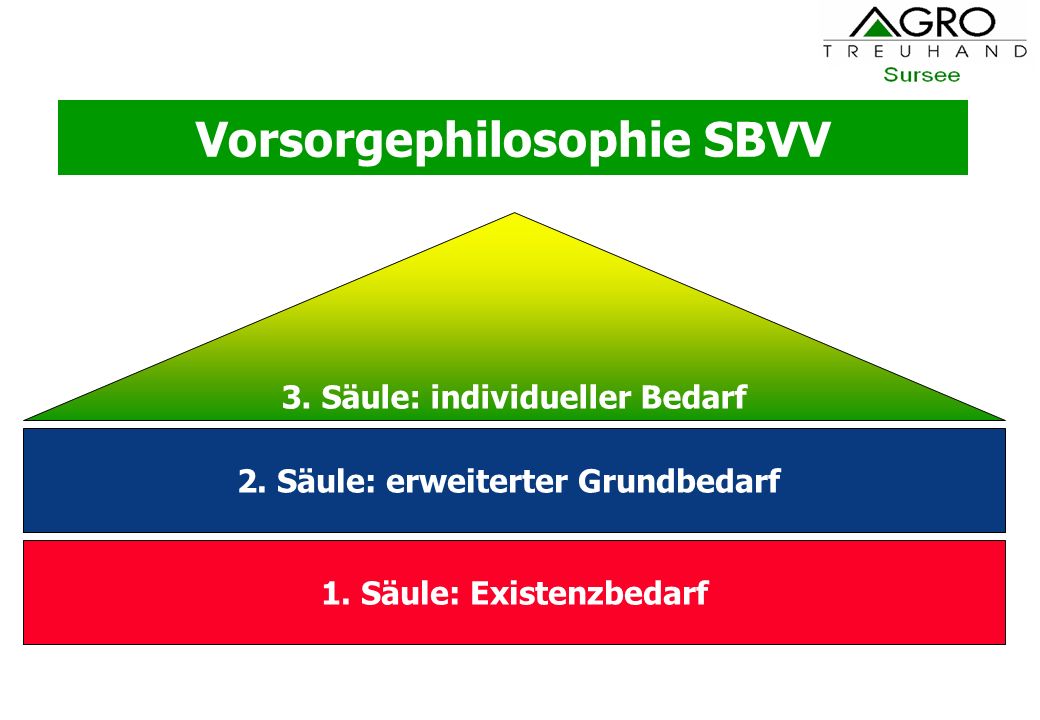 AGRO
TREUHAND
Sursee

Vorsorgephilosophie SBVV

3. Säule: individueller Bedarf

2. Säule: erweiterter Grundbedarf

1. Säule: Existenzbedarf